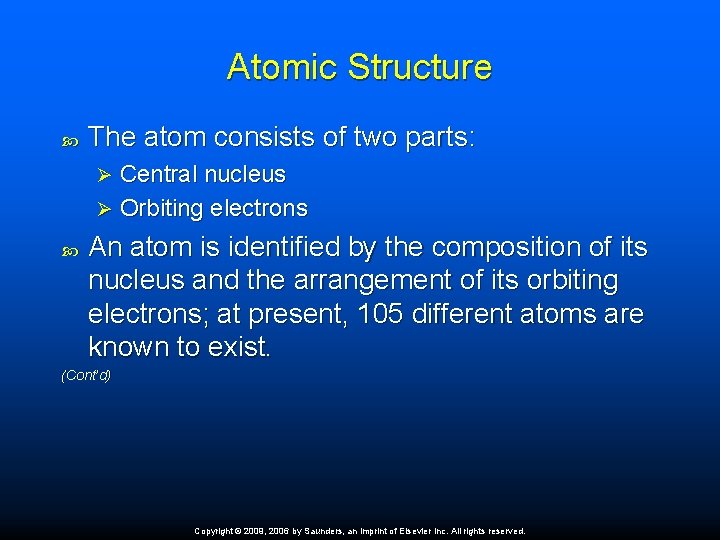 Atomic Structure

The atom consists of two parts:

Central nucleus

Orbiting electrons

An atom is identified by the composition of its nucleus and the arrangement of its orbiting electrons; at present, 105 different atoms are known to exist.

(Cont'd)

Copyright © 2009, 2006 by Saunders, an imprint of Elsevier Inc. All rights reserved.